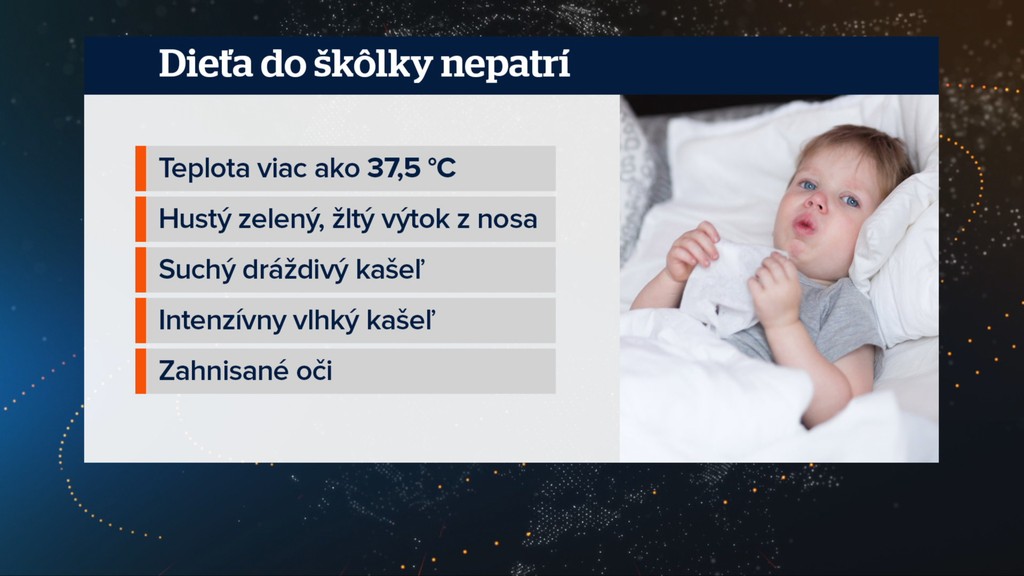 Dieťa do škôlky nepatrí

Teplota viac ako 37,5 °C

Hustý zelený, žltý výtok z nosa

Suchý dráždivý kašeľ

Intenzívny vlhký kašeľ

Zahnisané oči